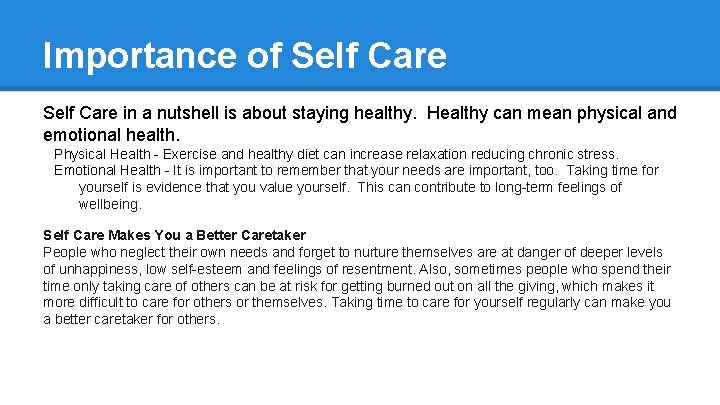 Importance of Self Care

Self Care in a nutshell is about staying healthy. Healthy can mean physical and emotional health.

Physical Health - Exercise and healthy diet can increase relaxation reducing chronic stress.

Emotional Health - It is important to remember that your needs are important, too. Taking time for yourself is evidence that you value yourself. This can contribute to long-term feelings of wellbeing.

Self Care Makes You a Better Caretaker
People who neglect their own needs and forget to nurture themselves are at danger of deeper levels of unhappiness, low self-esteem and feelings of resentment. Also, sometimes people who spend their time only taking care of others can be at risk for getting burned out on all the giving, which makes it more difficult to care for others or themselves. Taking time to care for yourself regularly can make you a better caretaker for others.